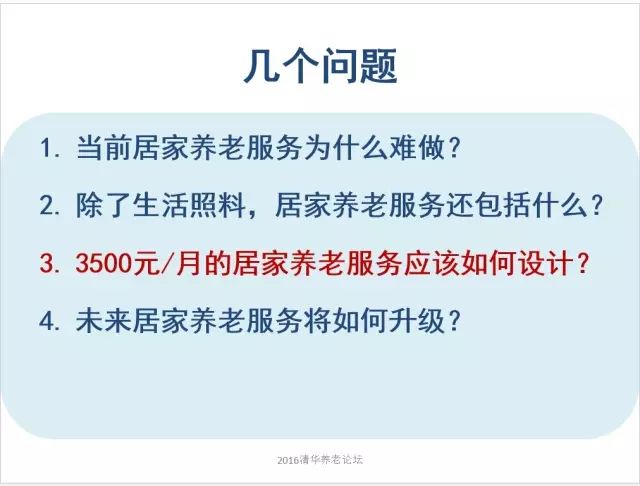 几个问题

1. 当前居家养老服务为什么难做？

2. 除了生活照料，居家养老服务还包括什么？

3. 3500元/月的居家养老服务应该如何设计？

4. 未来居家养老服务将如何升级？

2016清华养老论坛